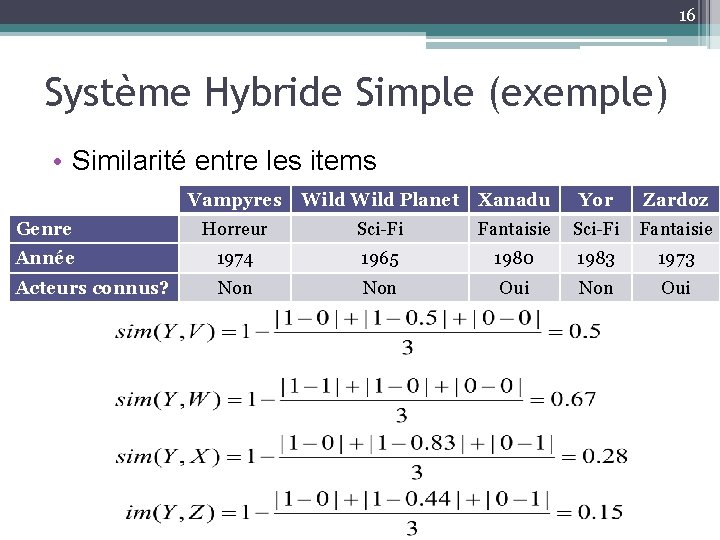 16

Système Hybride Simple (exemple)

• Similarité entre les items

| | Vampyres | Wild Wild Planet | Xanadu | Yor | Zardoz |
|---|---|---|---|---|---|
| Genre | Horreur | Sci-Fi | Fantaisie | Sci-Fi | Fantaisie |
| Année | 1974 | 1965 | 1980 | 1983 | 1973 |
| Acteurs connus? | Non | Non | Oui | Non | Oui |

$sim(Y,V) = 1 - \frac{|1-0|+|1-0.5|+|0-0|}{3} = 0.5$

$sim(Y,W) = 1 - \frac{|1-1|+|1-0|+|0-0|}{3} = 0.67$

$sim(Y,X) = 1 - \frac{|1-0|+|1-0.83|+|0-1|}{3} = 0.28$

$im(Y,Z) = 1 - \frac{|1-0|+|1-0.44|+|0-1|}{3} = 0.15$